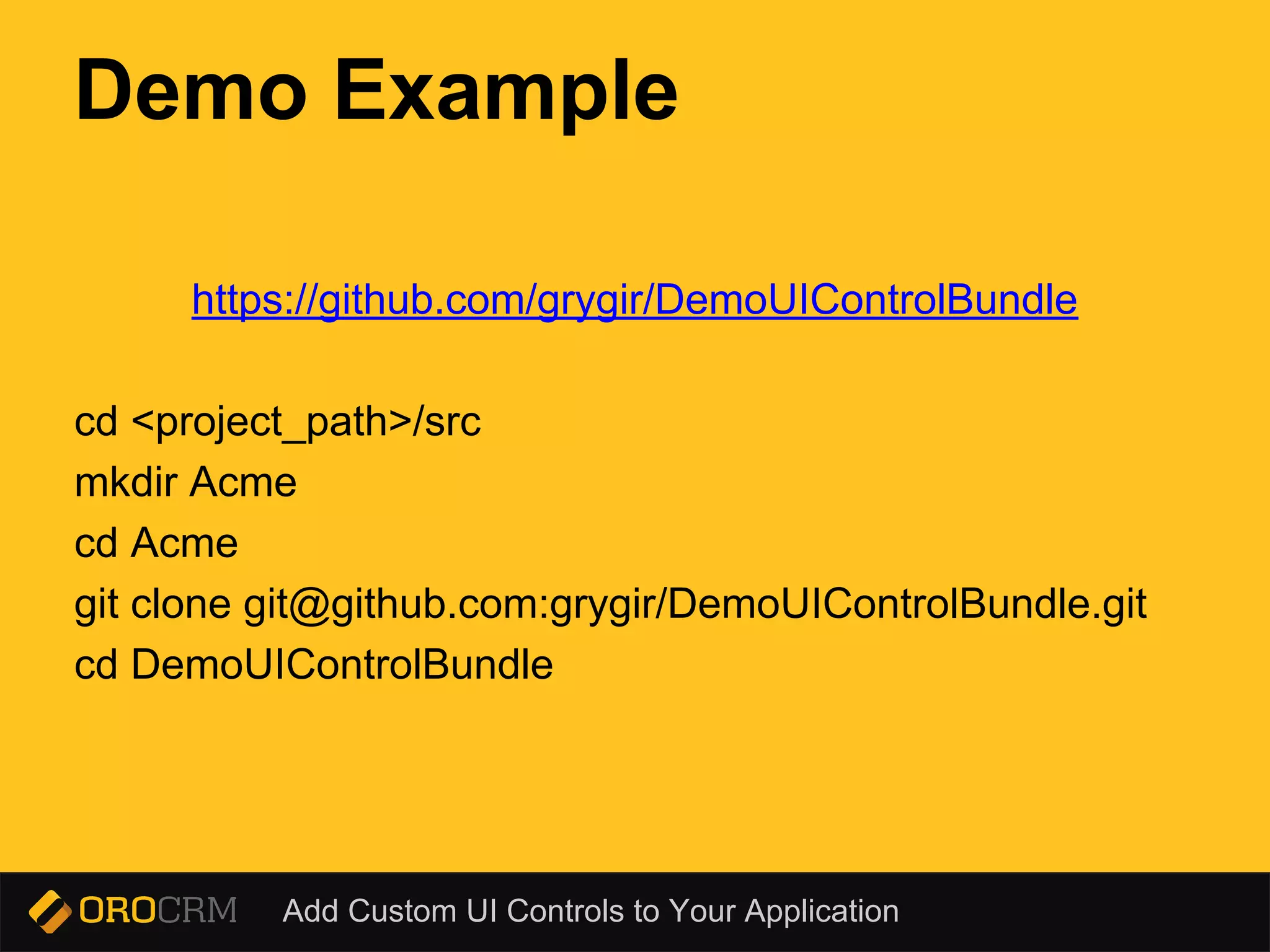 Demo Example

https://github.com/grygir/DemoUIControlBundle

cd <project_path>/src
mkdir Acme
cd Acme
git clone git@github.com:grygir/DemoUIControlBundle.git
cd DemoUIControlBundle

OROCRM Add Custom UI Controls to Your Application